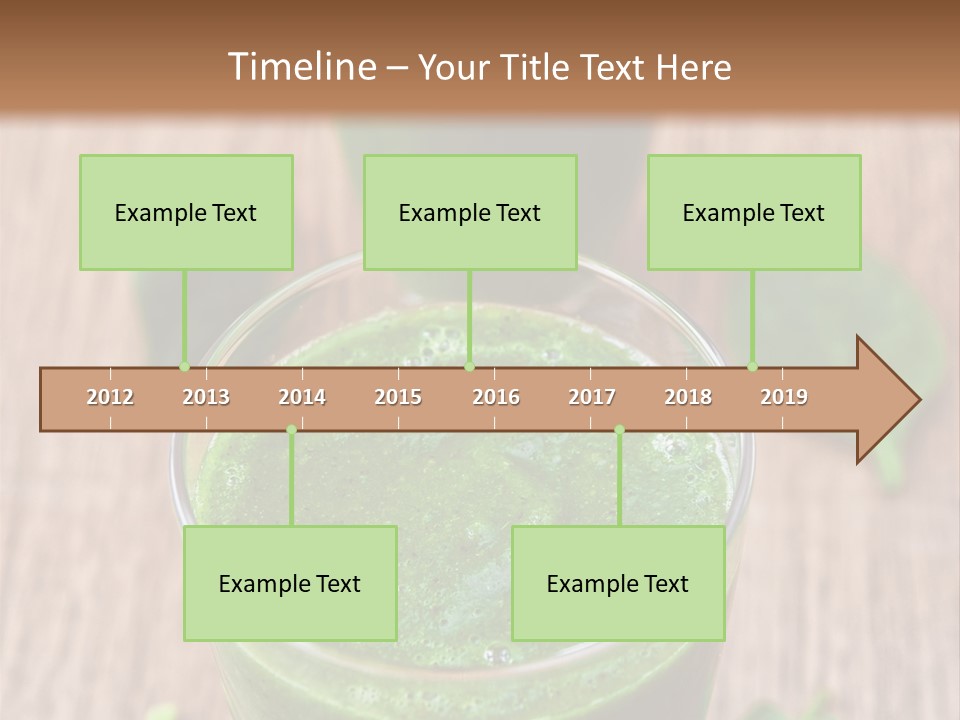 Timeline – Your Title Text Here

Example Text

Example Text

Example Text

2012 2013 2014 2015 2016 2017 2018 2019

Example Text

Example Text